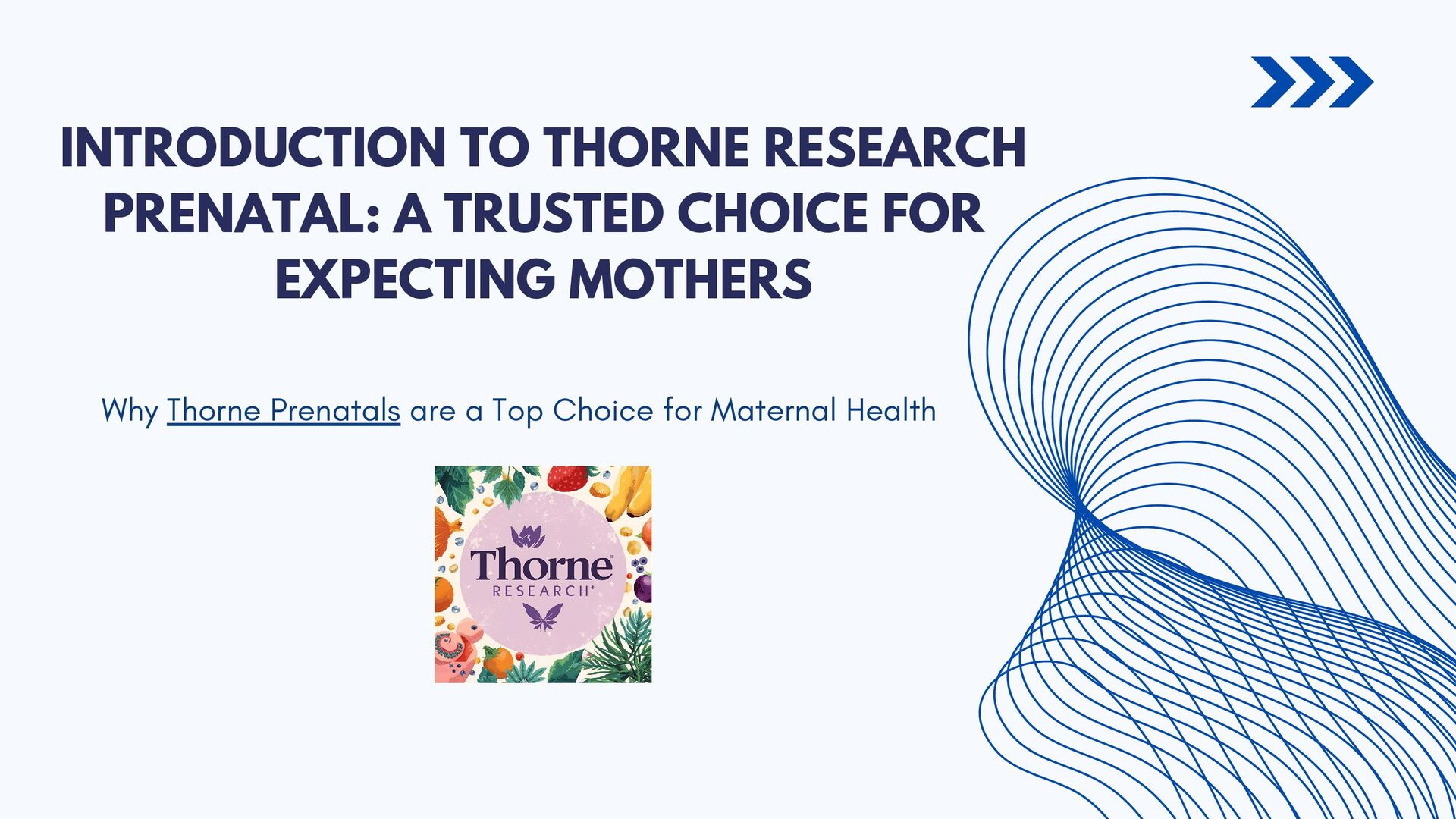 INTRODUCTION TO THORNE RESEARCH PRENATAL: A TRUSTED CHOICE FOR EXPECTING MOTHERS

Why Thorne Prenatals are a Top Choice for Maternal Health

Thorne
RESEARCH